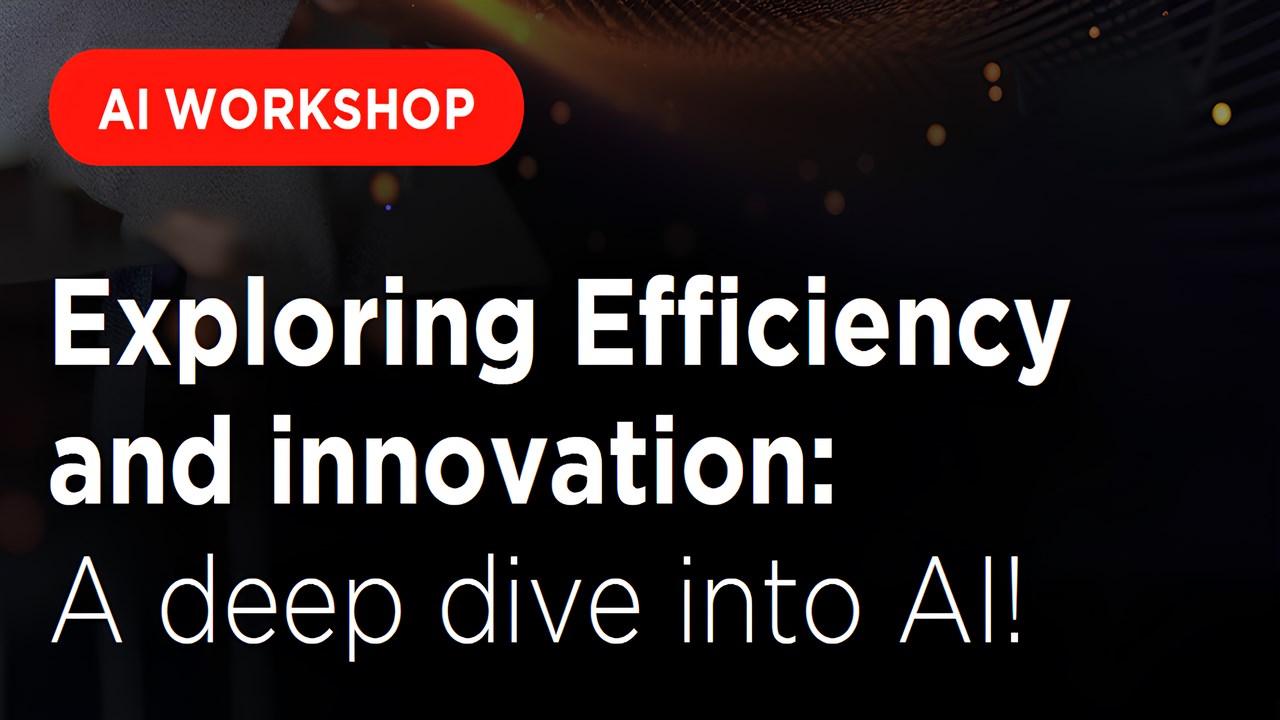 AI WORKSHOP

Exploring Efficiency and innovation: A deep dive into AI!